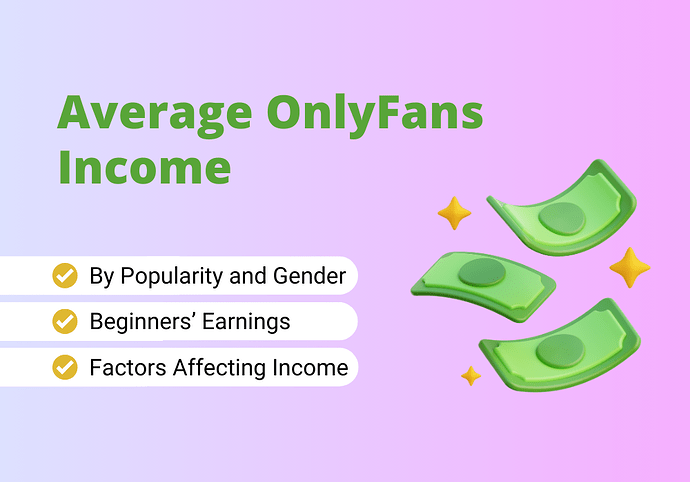 Average OnlyFans Income

By Popularity and Gender

Beginners’ Earnings

Factors Affecting Income